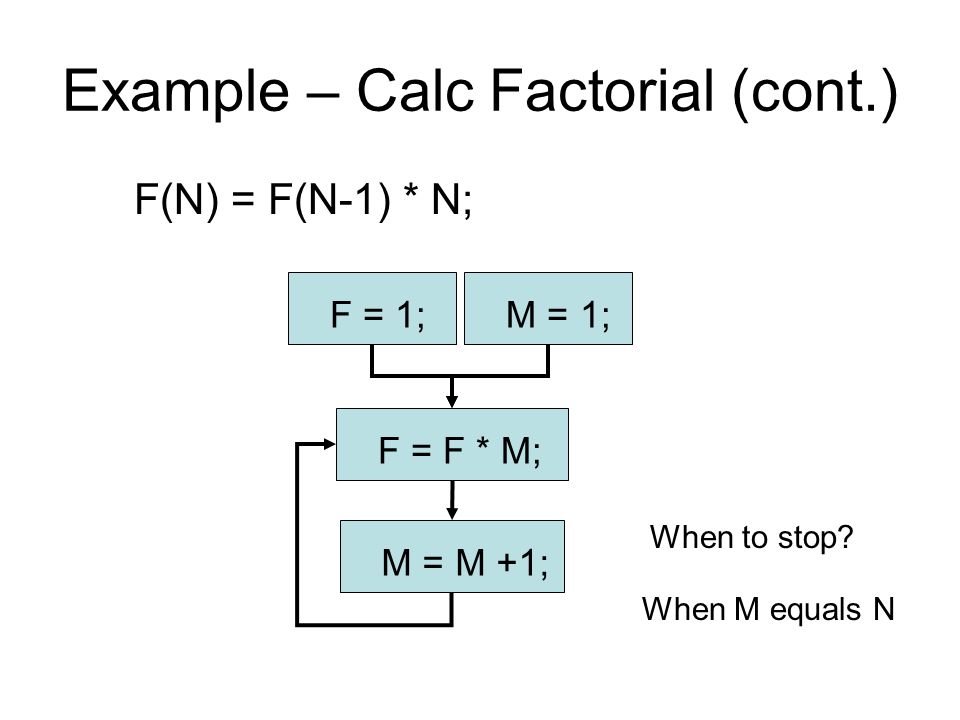 Example – Calc Factorial (cont.)

F(N) = F(N-1) * N;

F = 1;

M = 1;

F = F * M;

M = M +1;

When to stop?

When M equals N